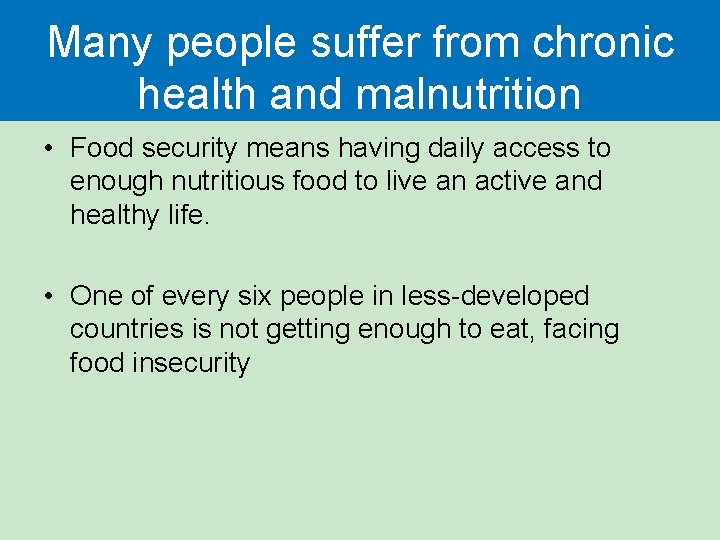 Many people suffer from chronic health and malnutrition

• Food security means having daily access to enough nutritious food to live an active and healthy life.

• One of every six people in less-developed countries is not getting enough to eat, facing food insecurity